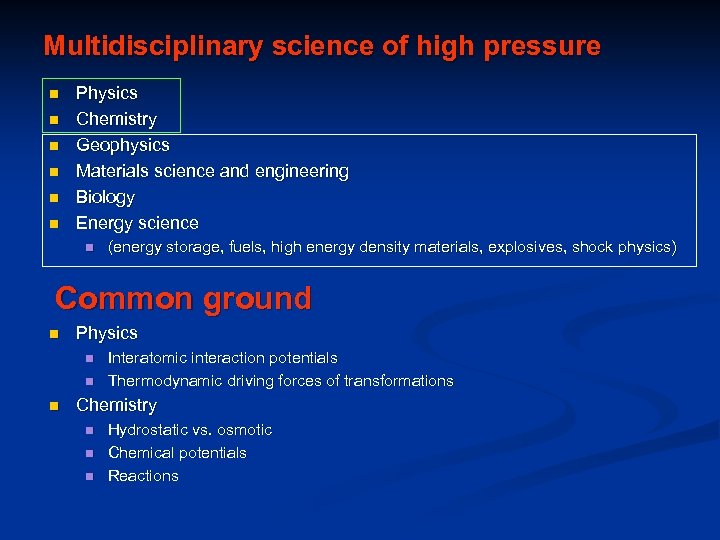 Multidisciplinary science of high pressure

- Physics
- Chemistry
- Geophysics
- Materials science and engineering
- Biology
- Energy science
  - (energy storage, fuels, high energy density materials, explosives, shock physics)

Common ground

- Physics
  - Interatomic interaction potentials
  - Thermodynamic driving forces of transformations
- Chemistry
  - Hydrostatic vs. osmotic
  - Chemical potentials
  - Reactions